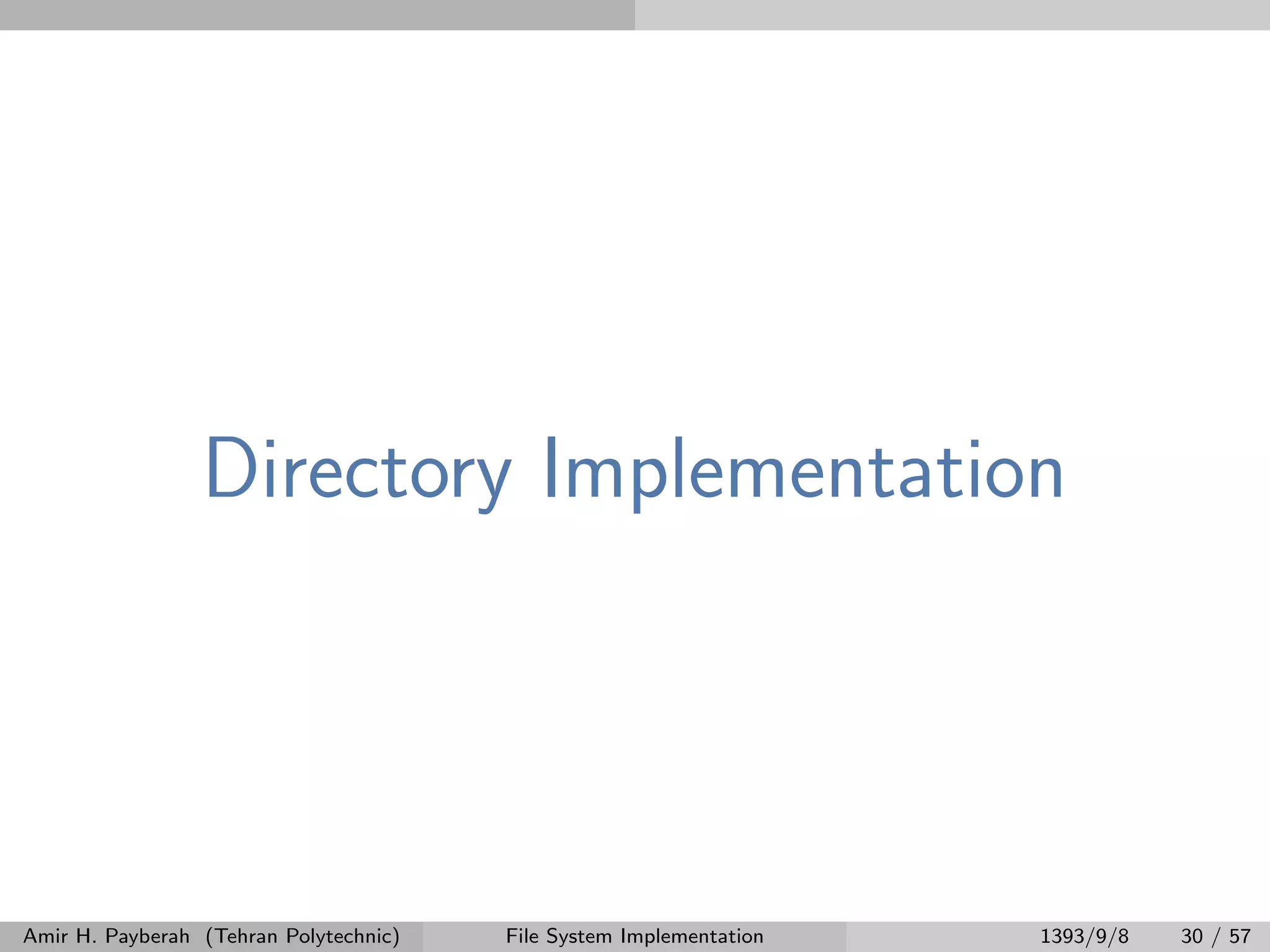 Directory Implementation

Amir H. Payberah (Tehran Polytechnic) File System Implementation 1393/9/8 30 / 57